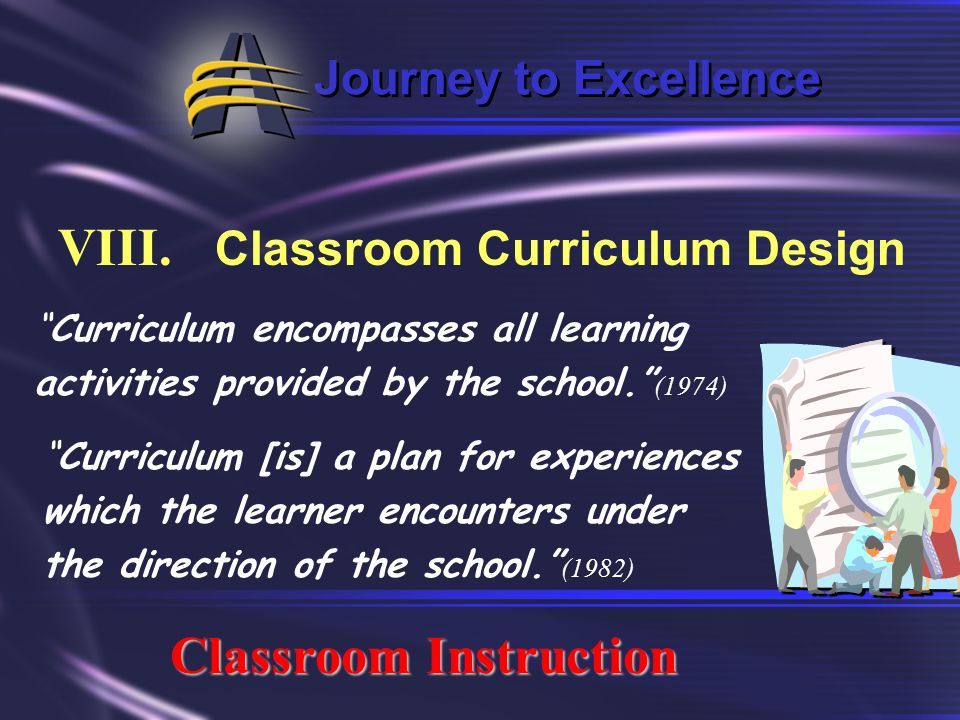 Journey to Excellence

VIII. Classroom Curriculum Design

"Curriculum encompasses all learning activities provided by the school."(1974)

"Curriculum [is] a plan for experiences which the learner encounters under the direction of the school."(1982)

Classroom Instruction